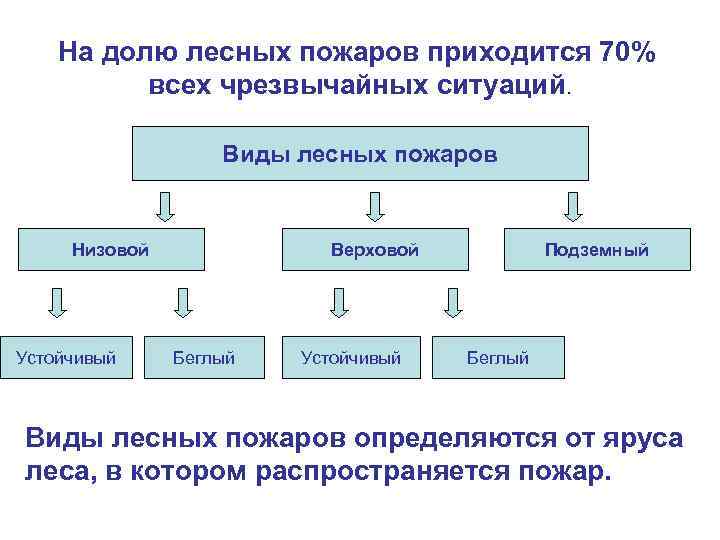 На долю лесных пожаров приходится 70% всех чрезвычайных ситуаций.

Виды лесных пожаров

Низовой

Верховой

Подземный

Устойчивый

Беглый

Устойчивый

Беглый

Виды лесных пожаров определяются от яруса леса, в котором распространяется пожар.